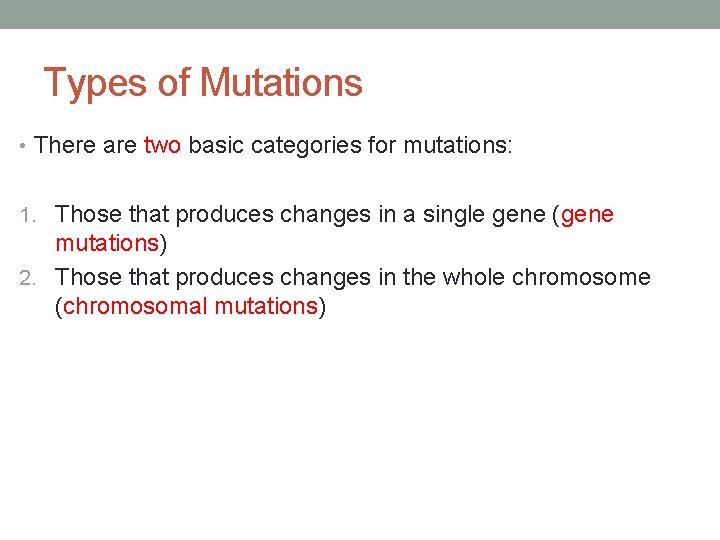 Types of Mutations

• There are two basic categories for mutations:

1. Those that produces changes in a single gene (gene mutations)
2. Those that produces changes in the whole chromosome (chromosomal mutations)